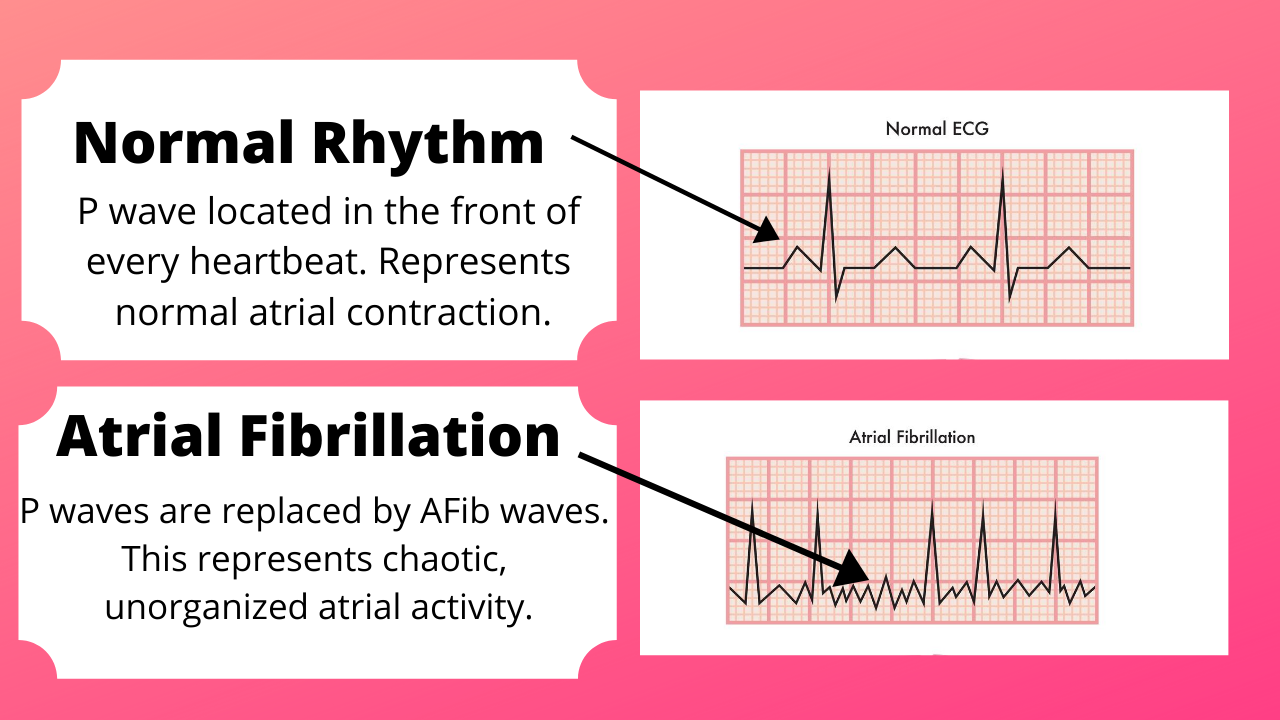 Normal Rhythm

P wave located in the front of every heartbeat. Represents normal atrial contraction.

Normal ECG

Atrial Fibrillation

P waves are replaced by AFib waves. This represents chaotic, unorganized atrial activity.

Atrial Fibrillation